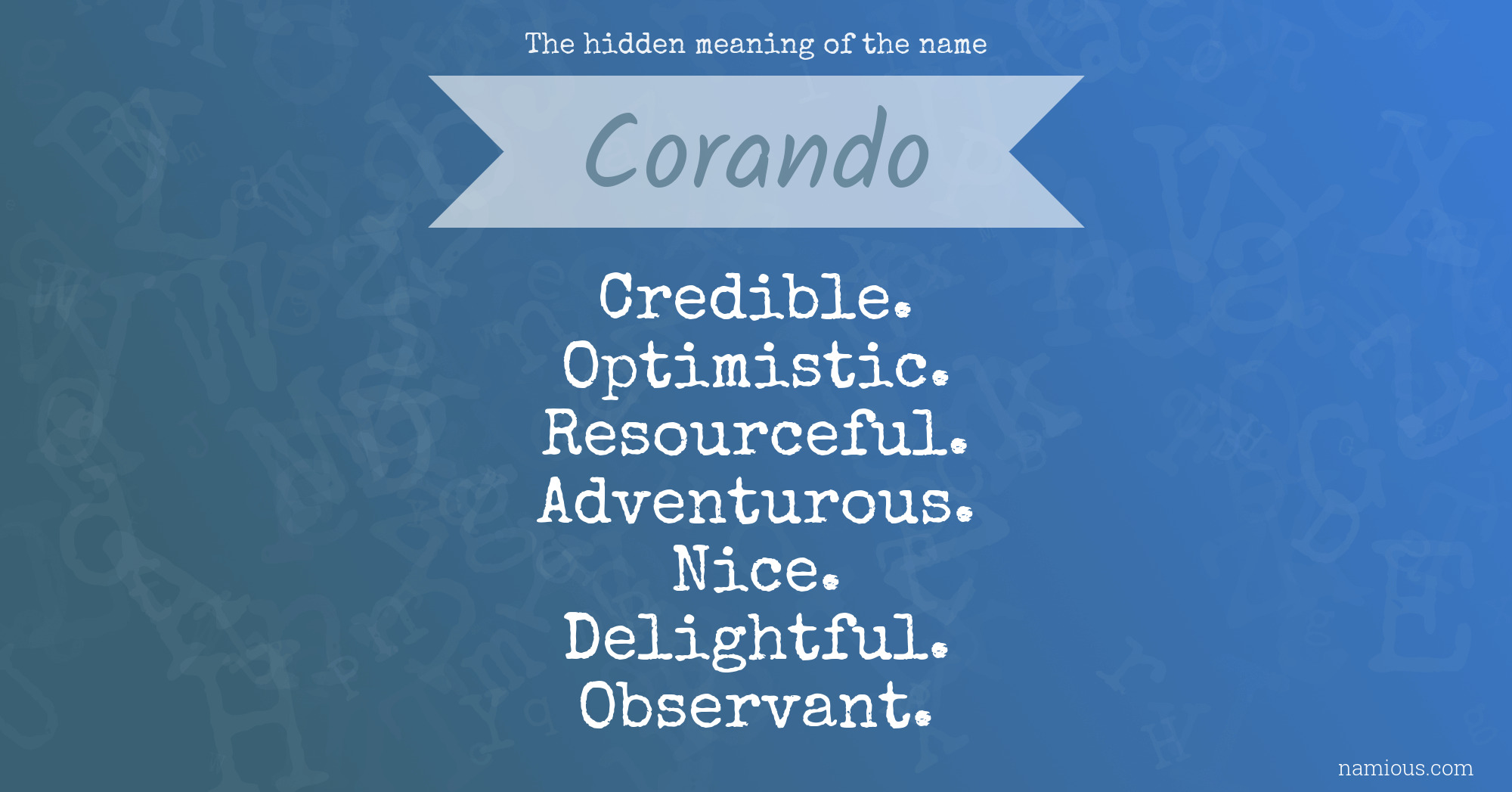 The hidden meaning of the name

Corando

Credible.
Optimistic.
Resourceful.
Adventurous.
Nice.
Delightful.
Observant.

namious.com